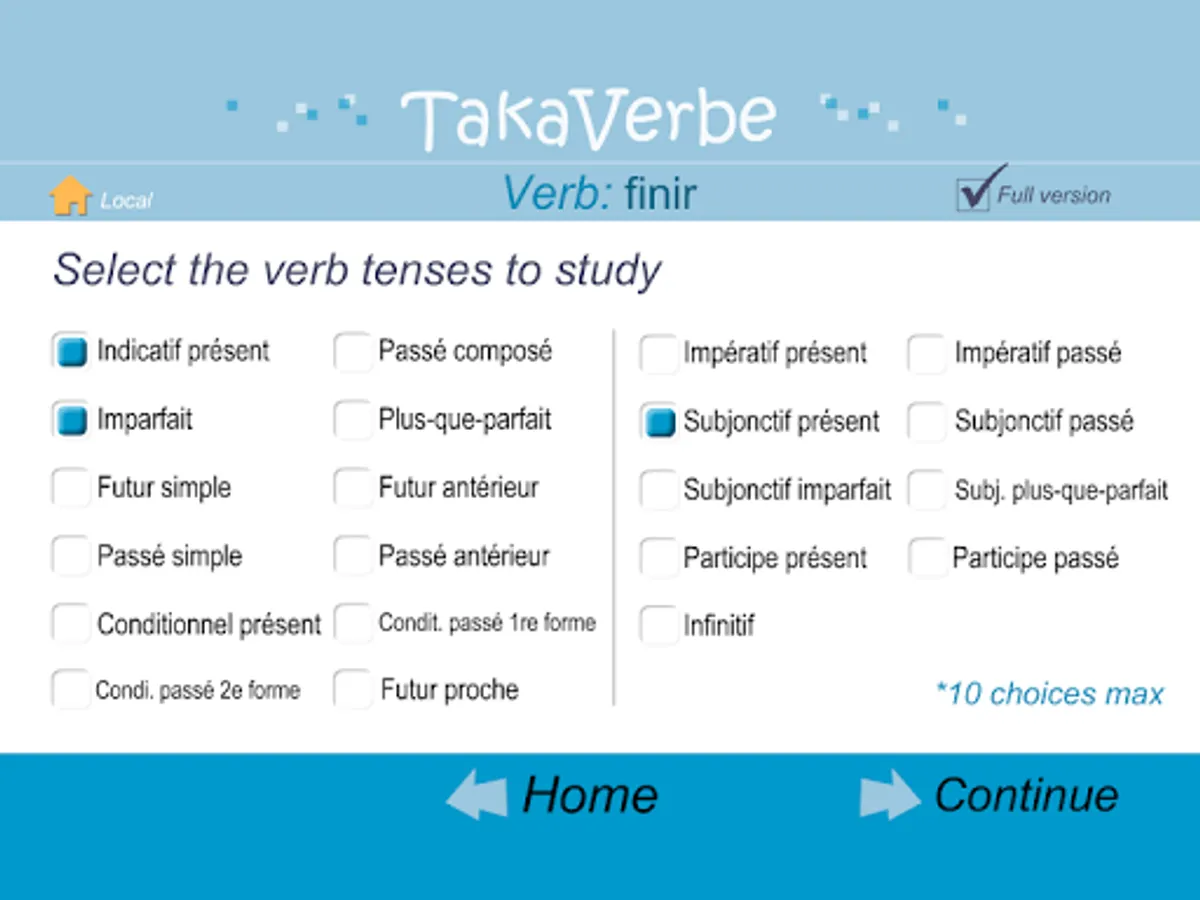 TakaVerbe

Local

Verb: finir

Full version

Select the verb tenses to study

Indicatif présent
Imparfait
Futur simple
Passé simple
Conditionnel présent
Condi. passé 2e forme

Passé composé
Plus-que-parfait
Futur antérieur
Passé antérieur
Condit. passé 1re forme
Futur proche

Impératif présent
Subjonctif présent
Subjonctif imparfait
Participe présent
Infinitif

Impératif passé
Subjonctif passé
Subj. plus-que-parfait
Participe passé

*10 choices max

Home

Continue